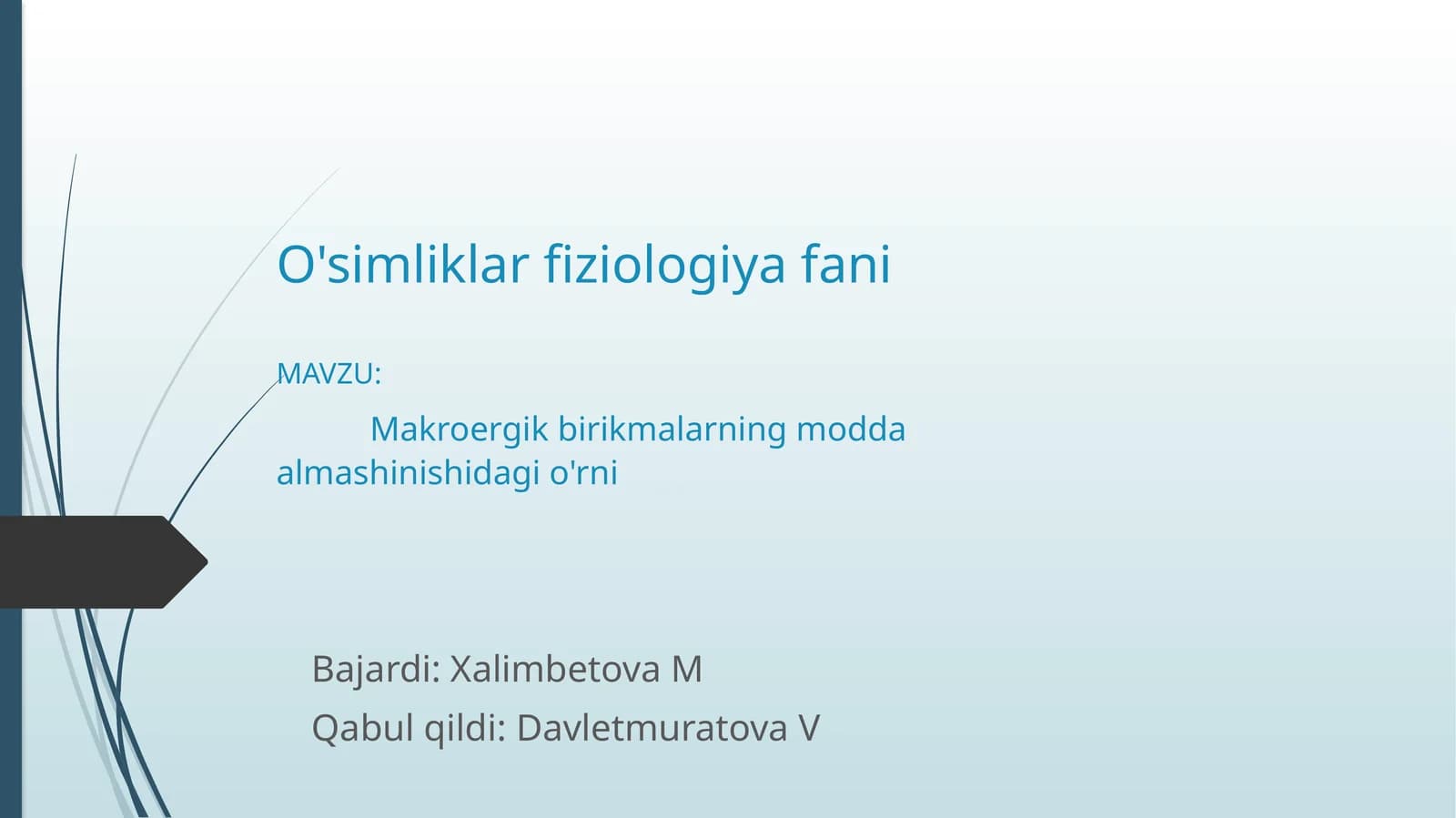 O'simliklar fiziologiya fani

MAVZU:

Makroergik birikmalarning modda almashinishidagi o'rni

Bajardi: Xalimbetova M

Qabul qildi: Davletmuratova V